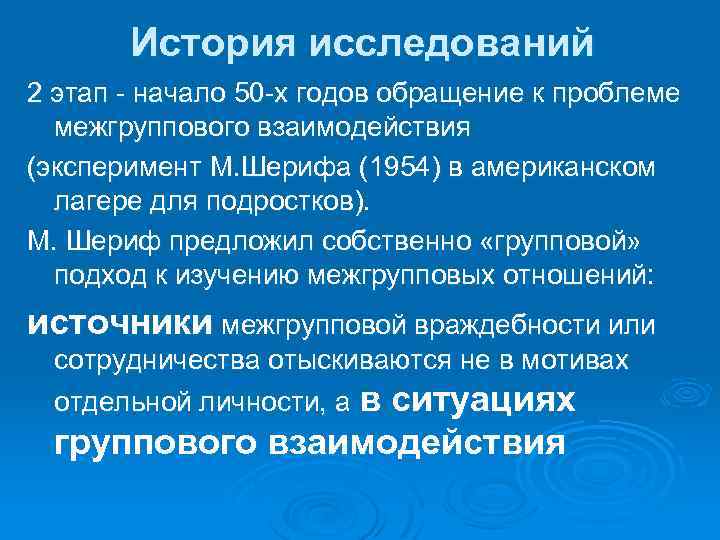 История исследований

2 этап - начало 50-х годов обращение к проблеме межгруппового взаимодействия

(эксперимент М.Шерифа (1954) в американском лагере для подростков).

М. Шериф предложил собственно «групповой» подход к изучению межгрупповых отношений:

источники межгрупповой враждебности или сотрудничества отыскиваются не в мотивах отдельной личности, а в ситуациях группового взаимодействия